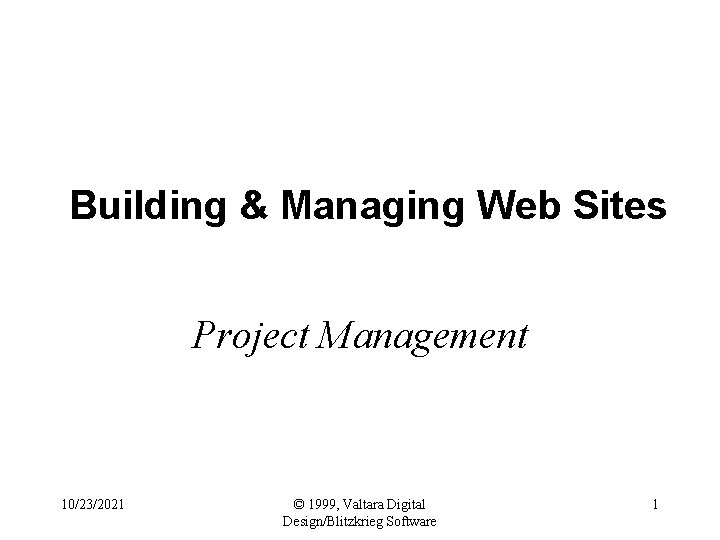 Building & Managing Web Sites

Project Management

10/23/2021

© 1999, Valtara Digital Design/Blitzkrieg Software

1